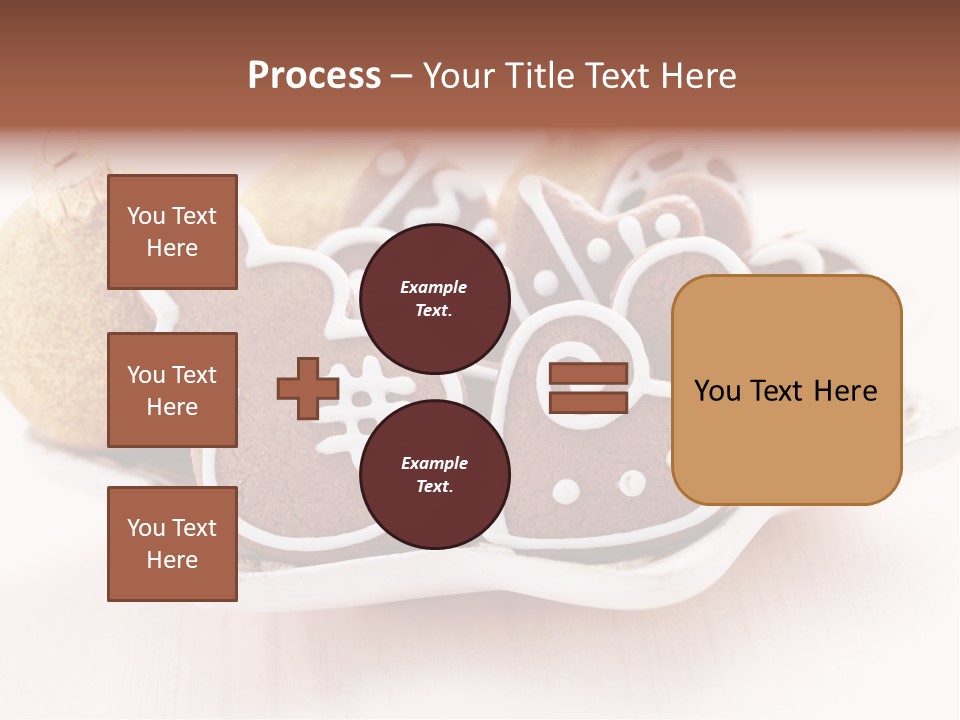 Process – Your Title Text Here

You Text Here

You Text Here

You Text Here

Example Text.

Example Text.

You Text Here